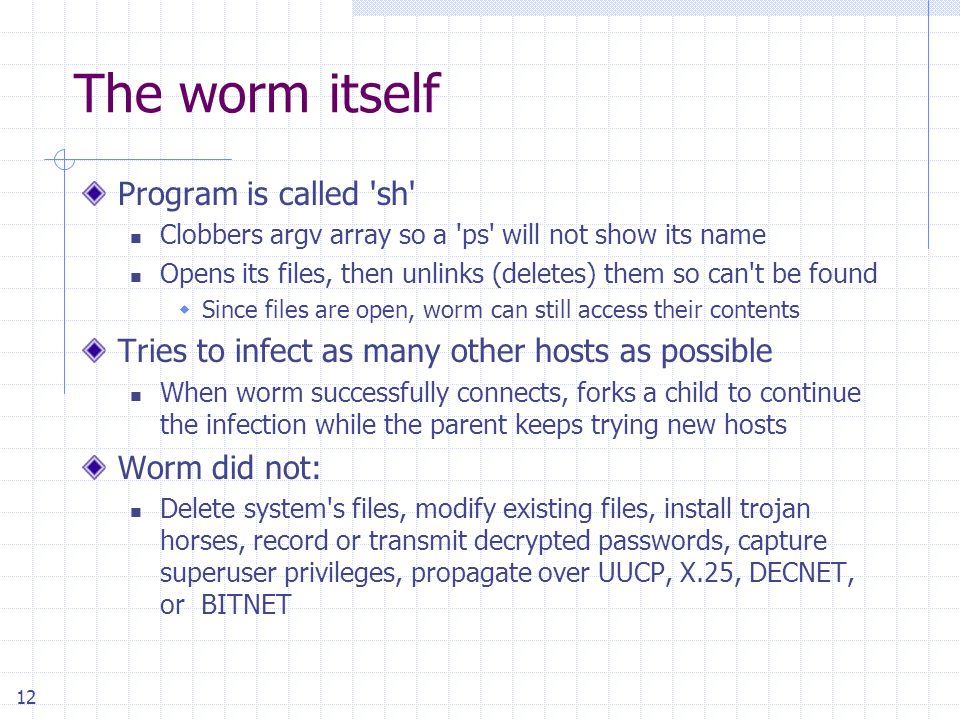 The worm itself

Program is called 'sh'

Clobbers argv array so a 'ps' will not show its name

Opens its files, then unlinks (deletes) them so can't be found

Since files are open, worm can still access their contents

Tries to infect as many other hosts as possible

When worm successfully connects, forks a child to continue the infection while the parent keeps trying new hosts

Worm did not:

Delete system's files, modify existing files, install trojan horses, record or transmit decrypted passwords, capture superuser privileges, propagate over UUCP, X.25, DECNET, or BITNET

12